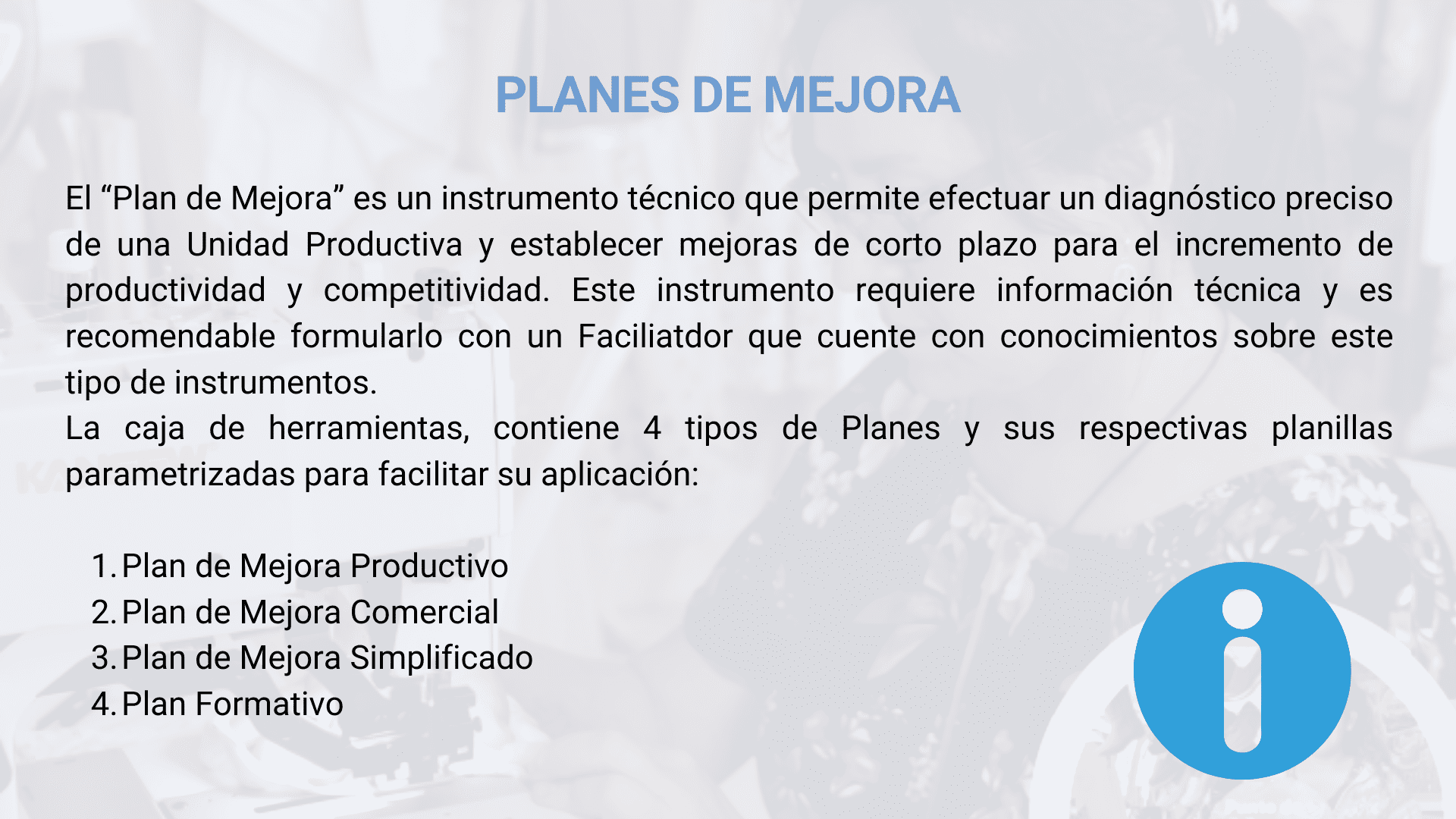 PLANES DE MEJORA

El “Plan de Mejora” es un instrumento técnico que permite efectuar un diagnóstico preciso de una Unidad Productiva y establecer mejoras de corto plazo para el incremento de productividad y competitividad. Este instrumento requiere información técnica y es recomendable formularlo con un Faciliatdor que cuente con conocimientos sobre este tipo de instrumentos.
La caja de herramientas, contiene 4 tipos de Planes y sus respectivas planillas parametrizadas para facilitar su aplicación:

1. Plan de Mejora Productivo
2. Plan de Mejora Comercial
3. Plan de Mejora Simplificado
4. Plan Formativo